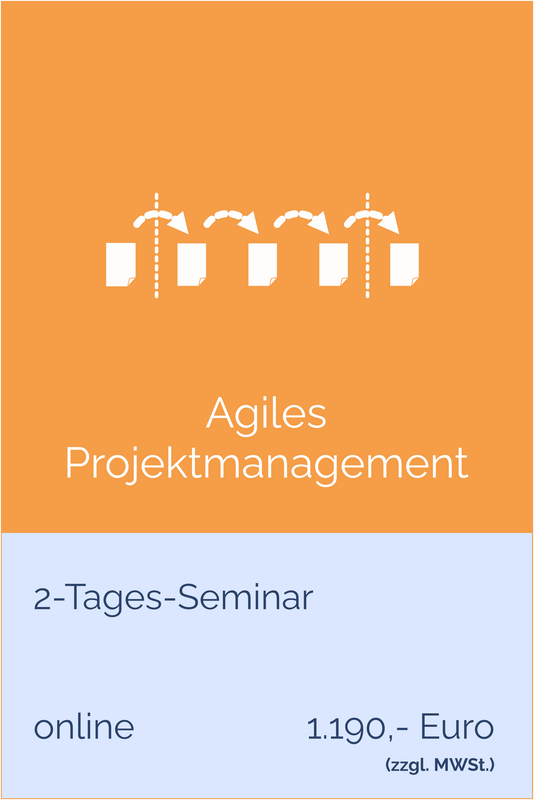 Agiles
Projektmanagement

2-Tages-Seminar

online

1.190,- Euro
(zzgl. MWSt.)